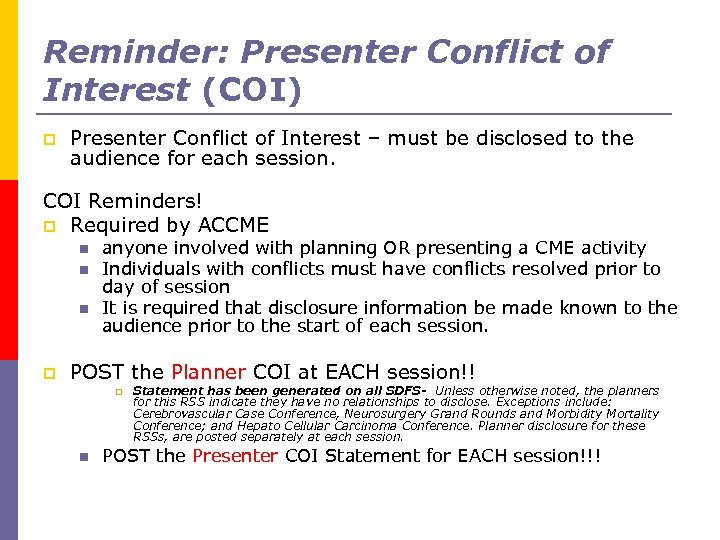 Reminder: Presenter Conflict of Interest (COI)

Presenter Conflict of Interest – must be disclosed to the audience for each session.

COI Reminders!

Required by ACCME

anyone involved with planning OR presenting a CME activity

Individuals with conflicts must have conflicts resolved prior to day of session

It is required that disclosure information be made known to the audience prior to the start of each session.

POST the Planner COI at EACH session!!

Statement has been generated on all SDFS- Unless otherwise noted, the planners for this RSS indicate they have no relationships to disclose. Exceptions include: Cerebrovascular Case Conference, Neurosurgery Grand Rounds and Morbidity Mortality Conference; and Hepato Cellular Carcinoma Conference. Planner disclosure for these RSSs, are posted separately at each session.

POST the Presenter COI Statement for EACH session!!!